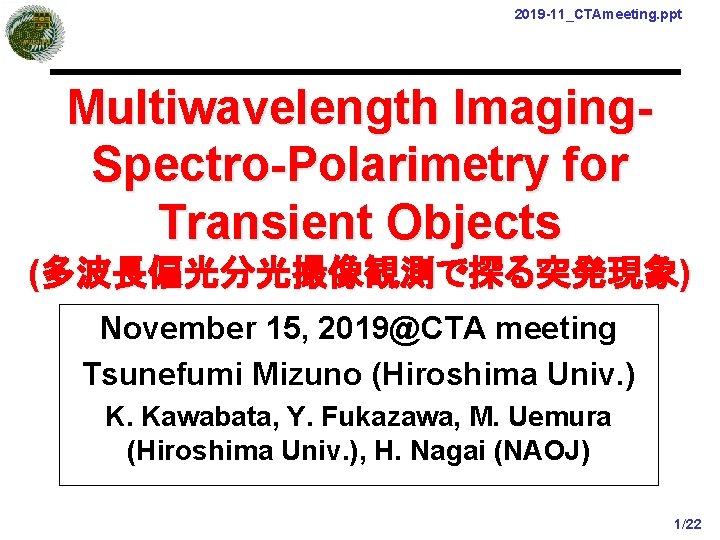 2019-11_CTAmeeting.ppt

Multiwavelength Imaging-Spectro-Polarimetry for Transient Objects
(多波長偏光分光撮像観測で探る突発現象)

November 15, 2019@CTA meeting
Tsunefumi Mizuno (Hiroshima Univ.)
K. Kawabata, Y. Fukazawa, M. Uemura (Hiroshima Univ.), H. Nagai (NAOJ)

1/22